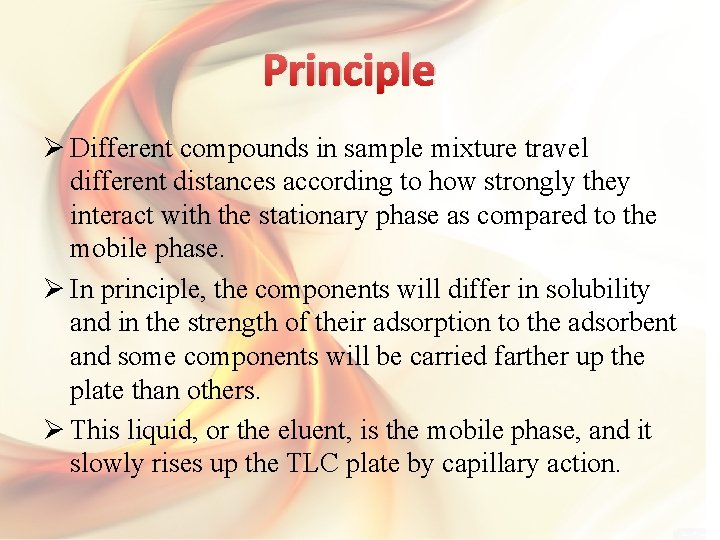 Principle

➢ Different compounds in sample mixture travel different distances according to how strongly they interact with the stationary phase as compared to the mobile phase.

➢ In principle, the components will differ in solubility and in the strength of their adsorption to the adsorbent and some components will be carried farther up the plate than others.

➢ This liquid, or the eluent, is the mobile phase, and it slowly rises up the TLC plate by capillary action.